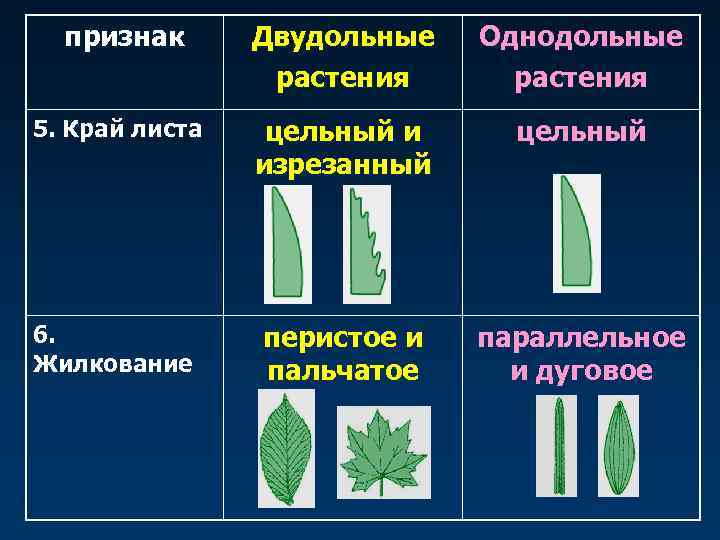 | признак | Двудольные растения | Однодольные растения |
|---|---|---|
| 5. Край листа | цельный и изрезанный | цельный |
| 6. Жилкование | перистое и пальчатое | параллельное и дуговое |